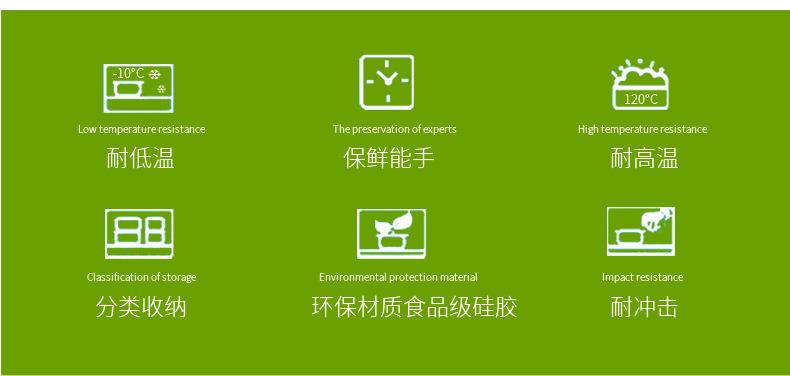 -10°C

Low temperature resistance

耐低温

The preservation of experts

保鲜能手

120°C

High temperature resistance

耐高温

Classification of storage

分类收纳

Environmental protection material

环保材质食品级硅胶

Impact resistance

耐冲击